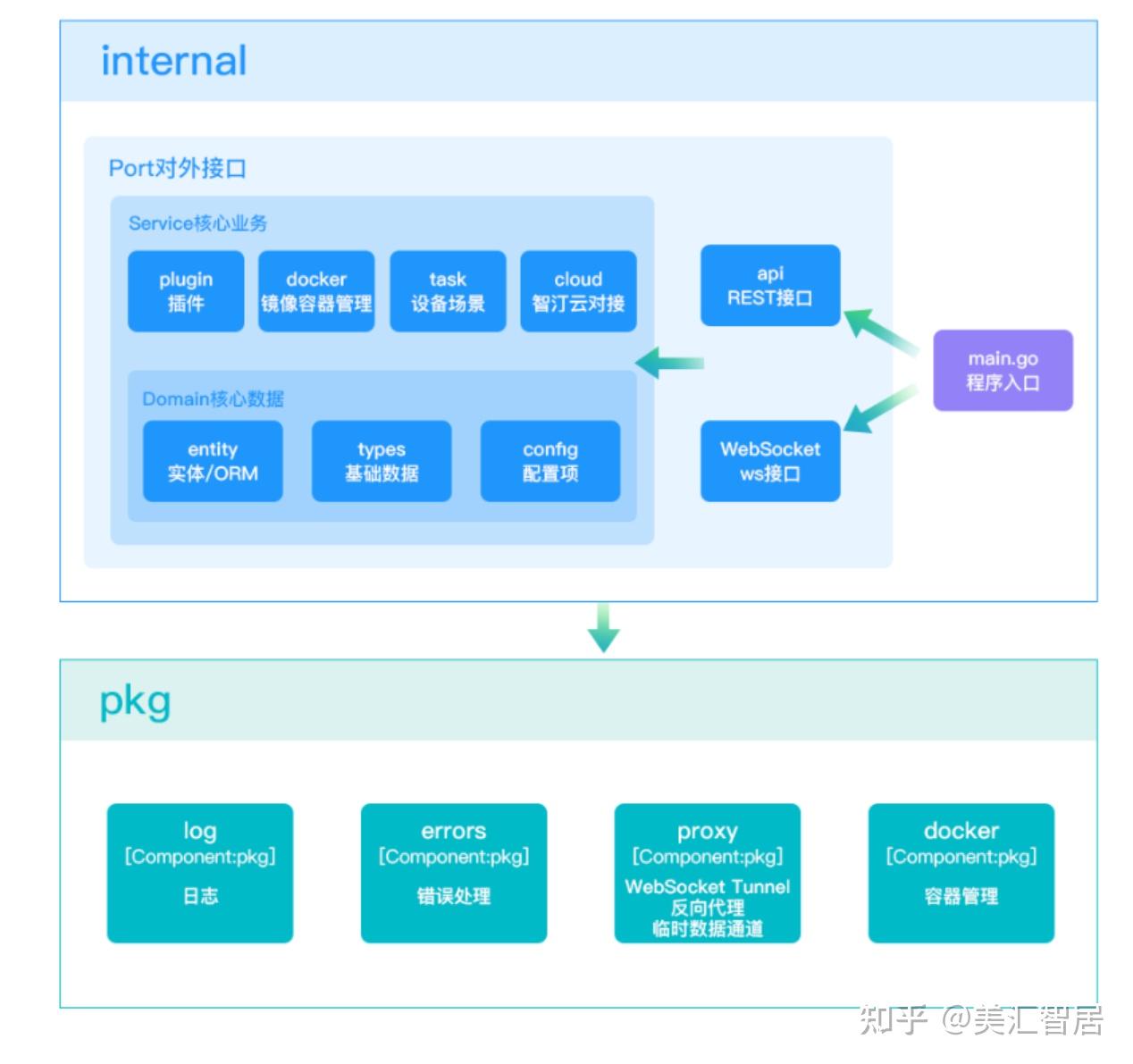 internal

Port对外接口

Service核心业务

plugin
插件

docker
镜像容器管理

task
设备场景

cloud
智汀云对接

Domain核心数据

entity
实体/ORM

types
基础数据

config
配置项

api
REST接口

WebSocket
ws接口

main.go
程序入口

pkg

log
[Component:pkg]
日志

errors
[Component:pkg]
错误处理

proxy
[Component:pkg]
WebSocket Tunnel
反向代理
临时数据通道

docker
[Component:pkg]
容器管理

知乎 @美汇智居